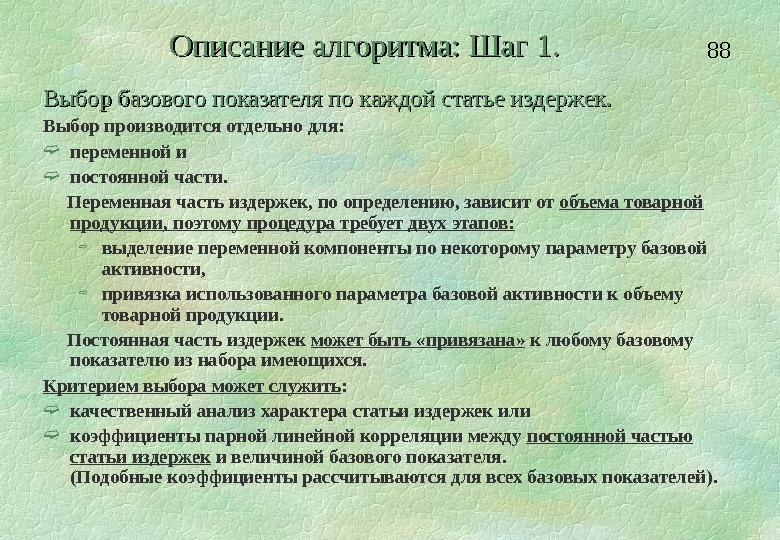 Описание алгоритма: Шаг 1.

88

Выбор базового показателя по каждой статье издержек.

Выбор производится отдельно для:

переменной и

постоянной части.

Переменная часть издержек, по определению, зависит от объема товарной продукции, поэтому процедура требует двух этапов:

выделение переменной компоненты по некоторому параметру базовой активности,

привязка использованного параметра базовой активности к объему товарной продукции.

Постоянная часть издержек может быть «привязана» к любому базовому показателю из набора имеющихся.

Критерием выбора может служить:

качественный анализ характера статьи издержек или

коэффициенты парной линейной корреляции между постоянной частью статьи издержек и величиной базового показателя.
(Подобные коэффициенты рассчитываются для всех базовых показателей).